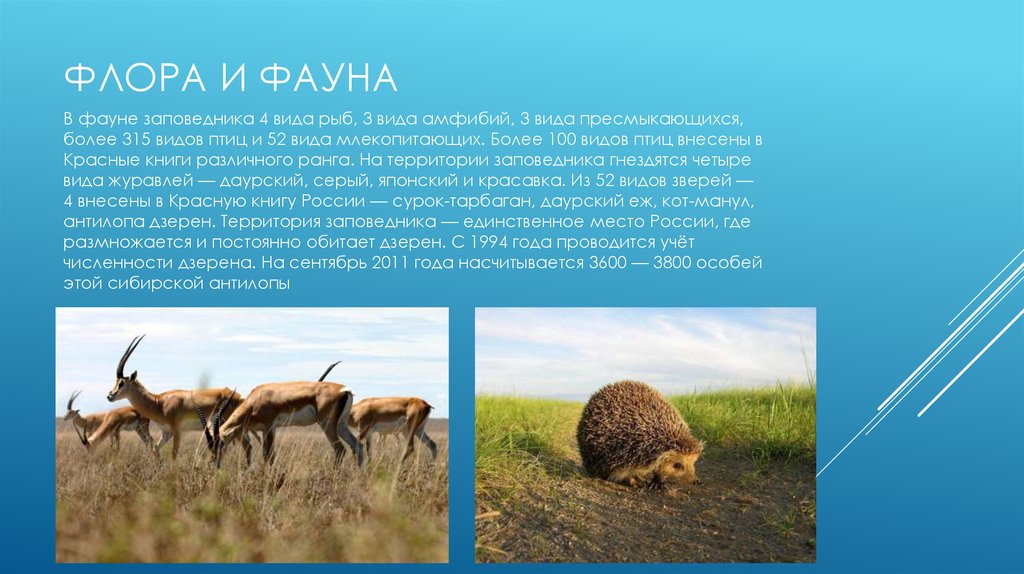 ФЛОРА И ФАУНА

В фауне заповедника 4 вида рыб, 3 вида амфибий, 3 вида пресмыкающихся, более 315 видов птиц и 52 вида млекопитающих. Более 100 видов птиц внесены в Красные книги различного ранга. На территории заповедника гнездятся четыре вида журавлей — даурский, серый, японский и красавка. Из 52 видов зверей — 4 внесены в Красную книгу России — сурок-тарбаган, даурский еж, кот-манул, антилопа дзерен. Территория заповедника — единственное место России, где размножается и постоянно обитает дзерен. С 1994 года проводится учёт численности дзерена. На сентябрь 2011 года насчитывается 3600 — 3800 особей этой сибирской антилопы